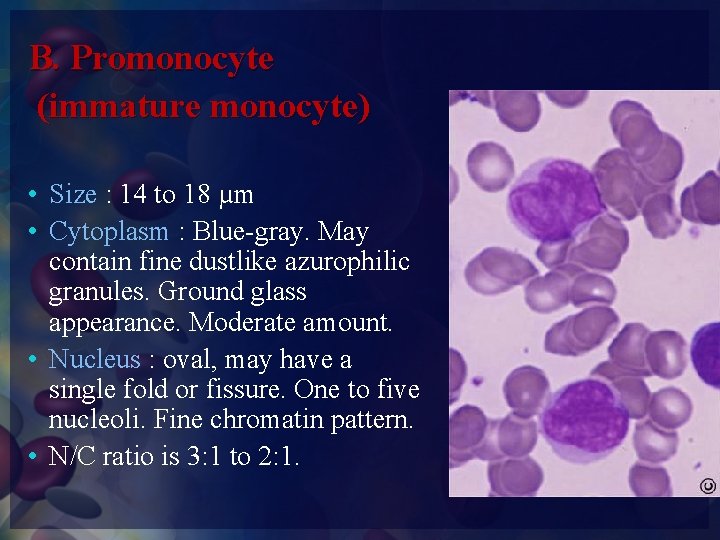 B. Promonocyte
(immature monocyte)

• Size : 14 to 18 μm
• Cytoplasm : Blue-gray. May contain fine dustlike azurophilic granules. Ground glass appearance. Moderate amount.
• Nucleus : oval, may have a single fold or fissure. One to five nucleoli. Fine chromatin pattern.
• N/C ratio is 3:1 to 2:1.